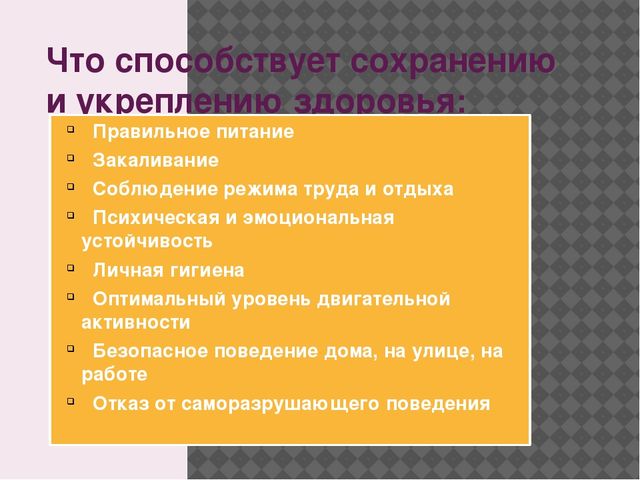 Что способствует сохранению и укреплению здоровья:

- Правильное питание
- Закаливание
- Соблюдение режима труда и отдыха
- Психическая и эмоциональная устойчивость
- Личная гигиена
- Оптимальный уровень двигательной активности
- Безопасное поведение дома, на улице, на работе
- Отказ от саморазрушающего поведения